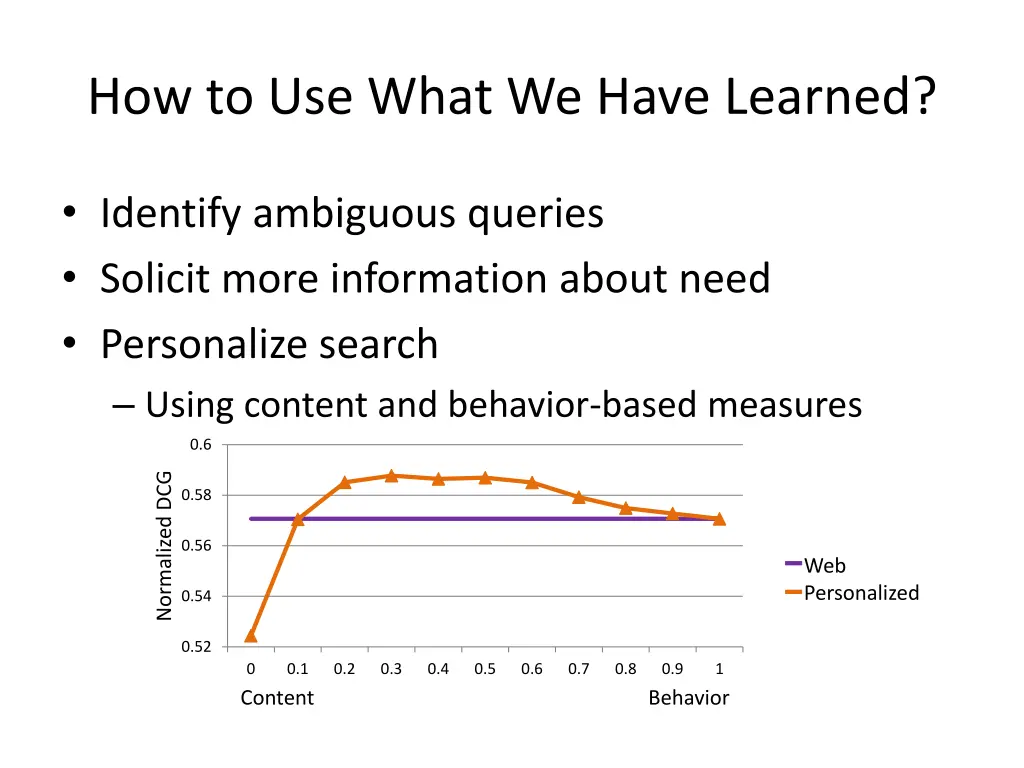 How to Use What We Have Learned?

• Identify ambiguous queries
• Solicit more information about need
• Personalize search
– Using content and behavior-based measures

Normalized DCG

0.6
0.58
0.56
0.54
0.52

0 0.1 0.2 0.3 0.4 0.5 0.6 0.7 0.8 0.9 1

Content Behavior

Web
Personalized